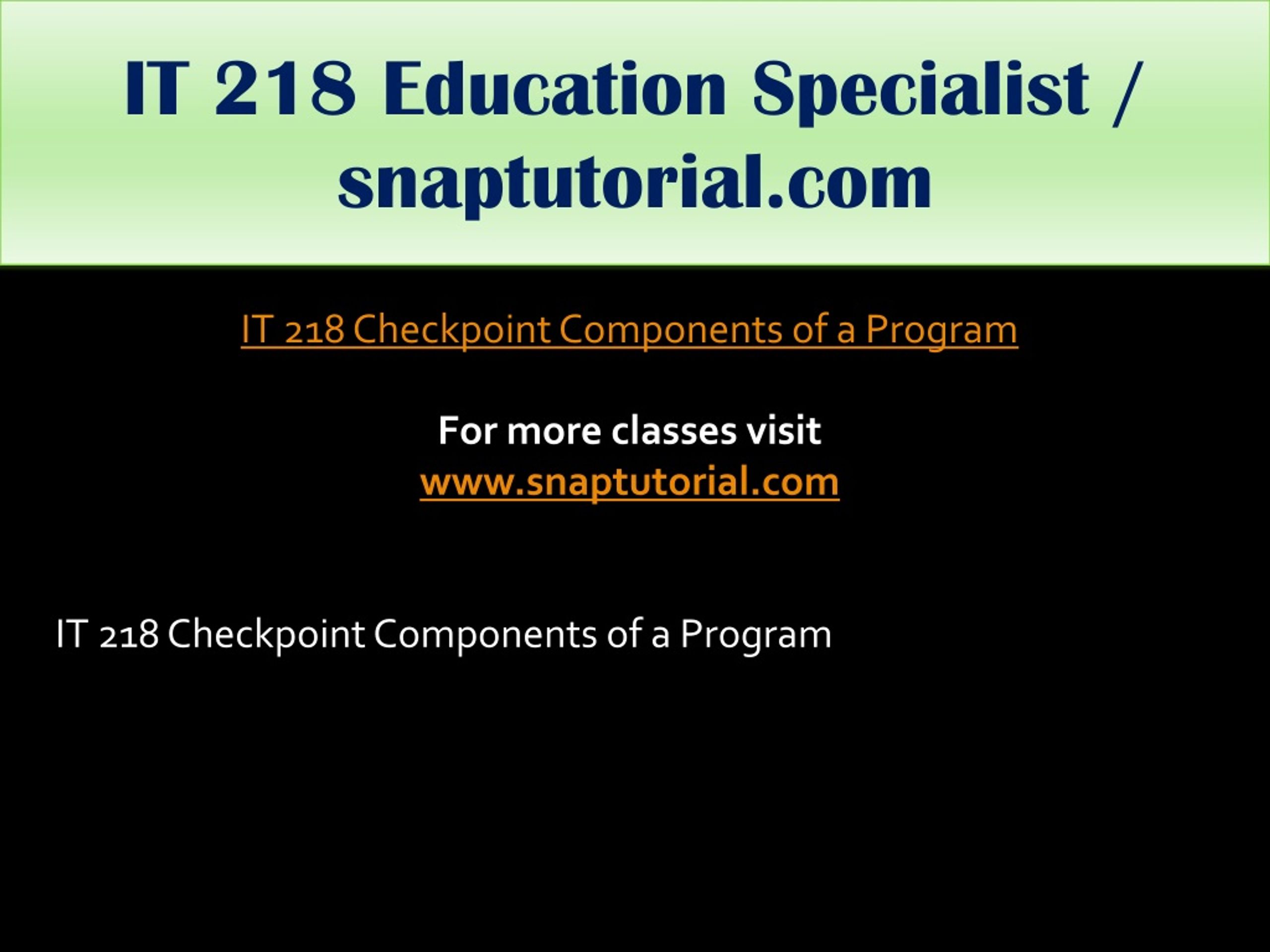 IT 218 Education Specialist / snaptutorial.com

IT 218 Checkpoint Components of a Program

For more classes visit
www.snaptutorial.com

IT 218 Checkpoint Components of a Program